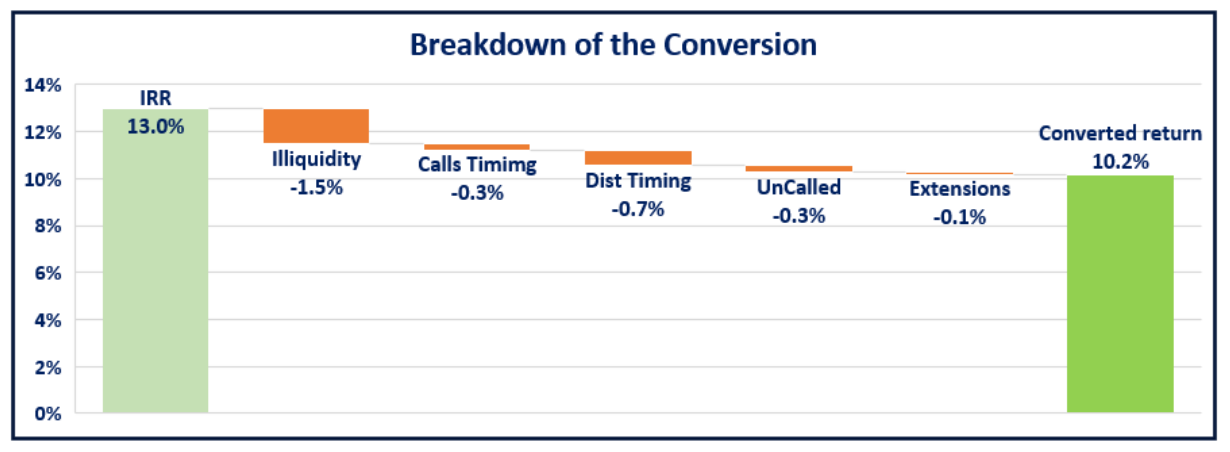 Breakdown of the Conversion

14%
12%
10%
8%
6%
4%
2%
0%

IRR
13.0%

Illiquidity
-1.5%

Calls Timimg
-0.3%

Dist Timing
-0.7%

UnCalled
-0.3%

Extensions
-0.1%

Converted return
10.2%